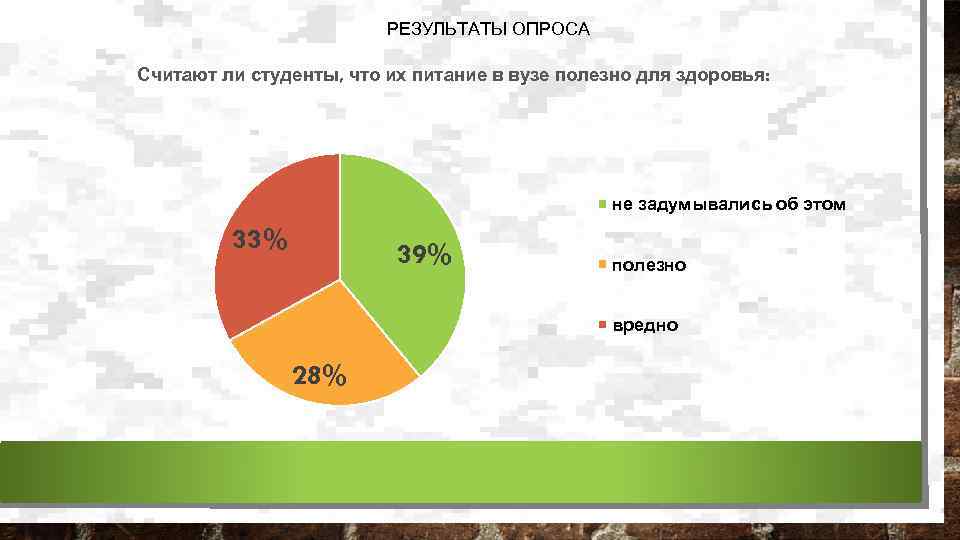 РЕЗУЛЬТАТЫ ОПРОСА

Считают ли студенты, что их питание в вузе полезно для здоровья:

33%

39%

28%

не задумывались об этом

полезно

вредно